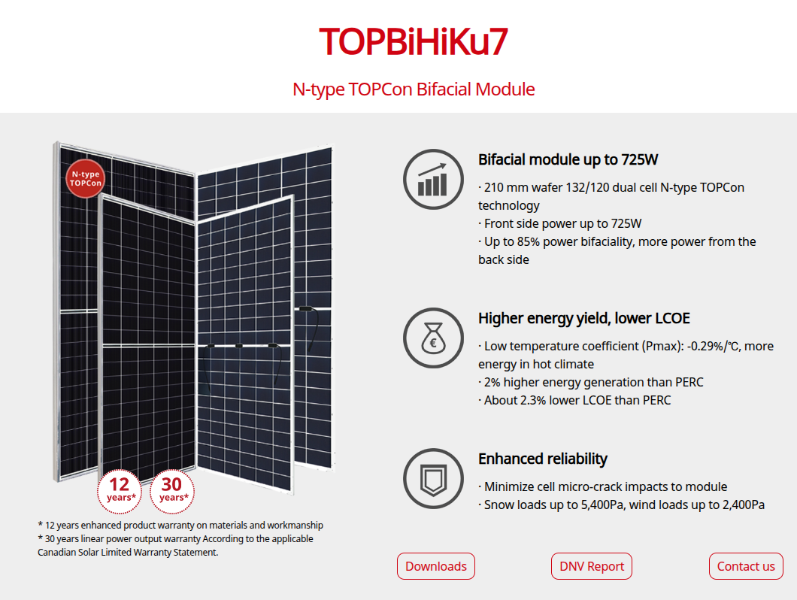 TOPBiHiKu7

N-type TOPCon Bifacial Module

N-type TOPCon

12 years*

30 years*

* 12 years enhanced product warranty on materials and workmanship
* 30 years linear power output warranty According to the applicable Canadian Solar Limited Warranty Statement.

Bifacial module up to 725W

· 210 mm wafer 132/120 dual cell N-type TOPCon technology
· Front side power up to 725W
· Up to 85% power bifaciality, more power from the back side

Higher energy yield, lower LCOE

· Low temperature coefficient (Pmax): -0.29%/℃, more energy in hot climate
· 2% higher energy generation than PERC
· About 2.3% lower LCOE than PERC

Enhanced reliability

· Minimize cell micro-crack impacts to module
· Snow loads up to 5,400Pa, wind loads up to 2,400Pa

Downloads

DNV Report

Contact us